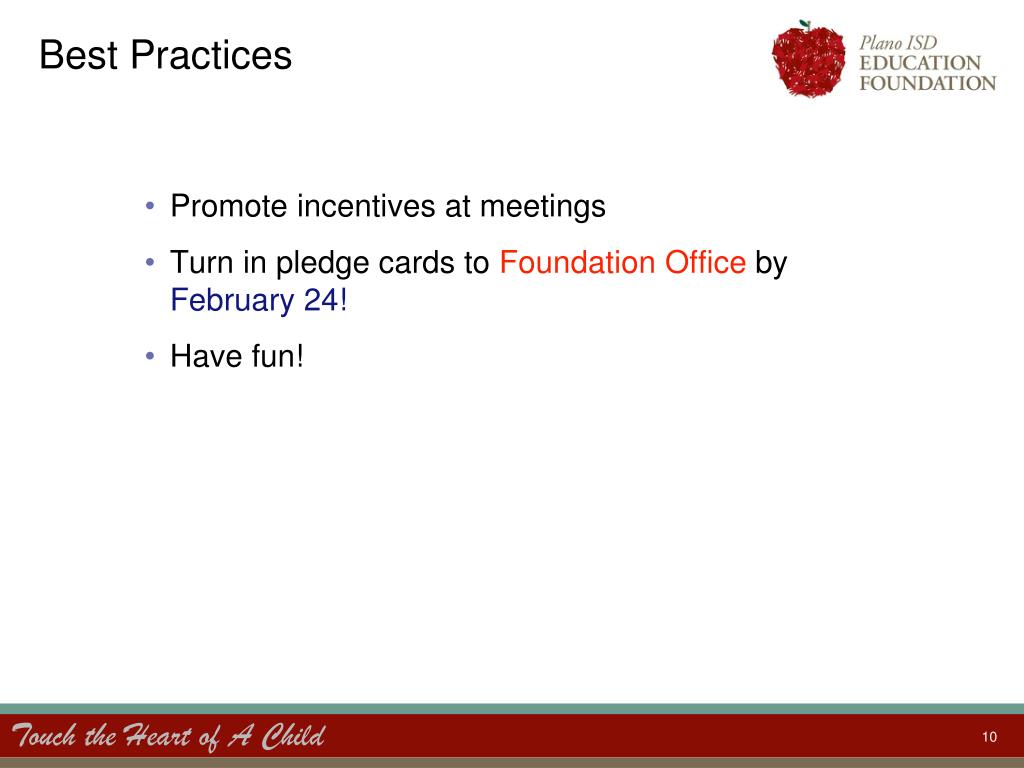 Best Practices

Plano ISD
EDUCATION
FOUNDATION

• Promote incentives at meetings

• Turn in pledge cards to Foundation Office by February 24!

• Have fun!

Touch the Heart of A Child

10